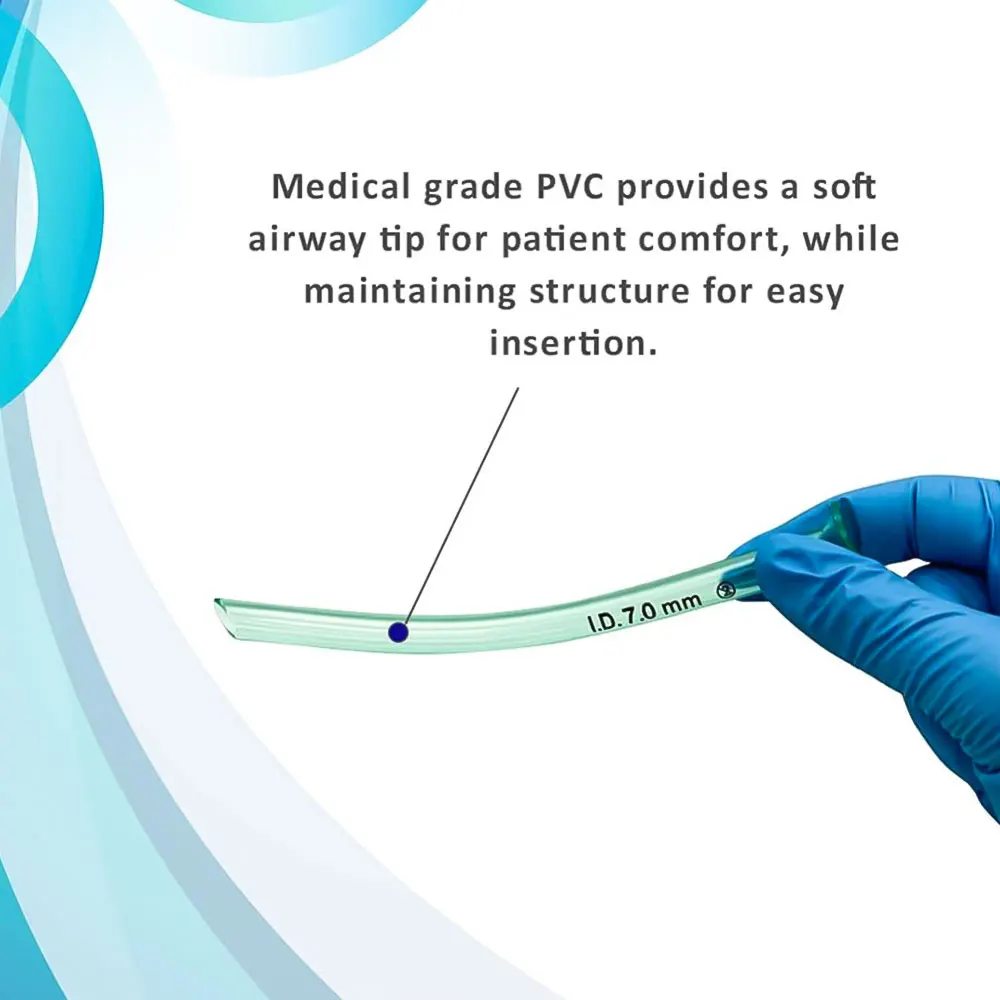 Medical grade PVC provides a soft airway tip for patient comfort, while maintaining structure for easy insertion.

I.D. 7.0 mm